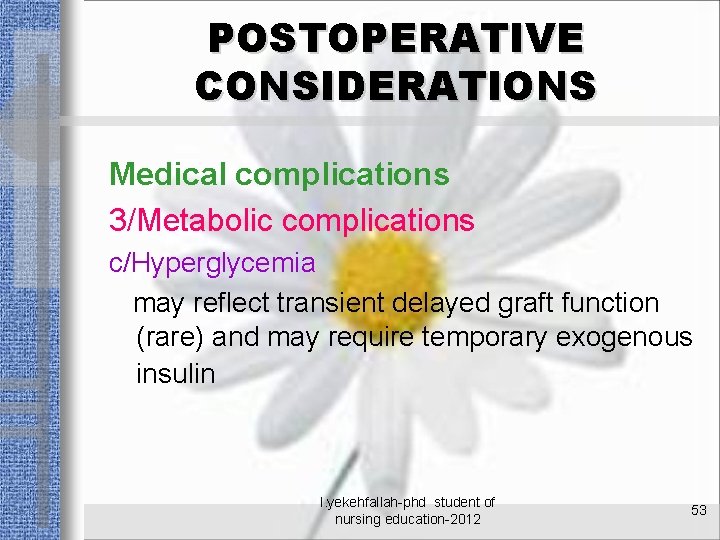 POSTOPERATIVE CONSIDERATIONS

Medical complications

3/Metabolic complications

c/Hyperglycemia

may reflect transient delayed graft function (rare) and may require temporary exogenous insulin

l.yekehfallah-phd student of nursing education-2012

53